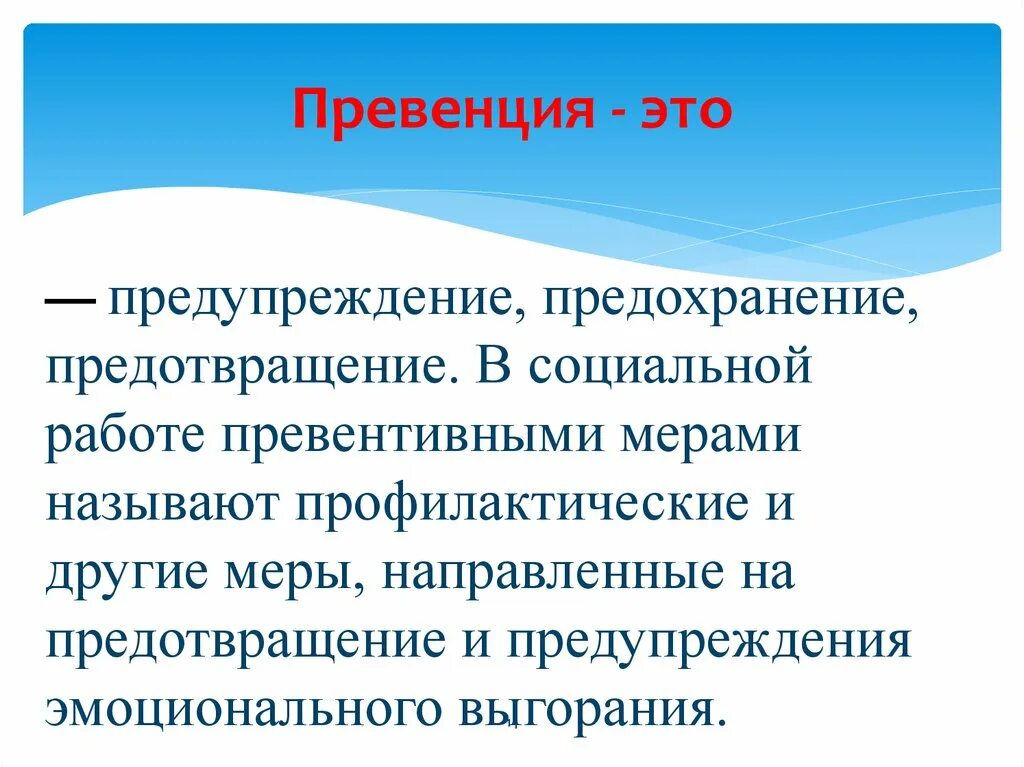 Превенция - это

— предупреждение, предохранение, предотвращение. В социальной работе превентивными мерами называют профилактические и другие меры, направленные на предотвращение и предупреждения эмоционального выгорания.